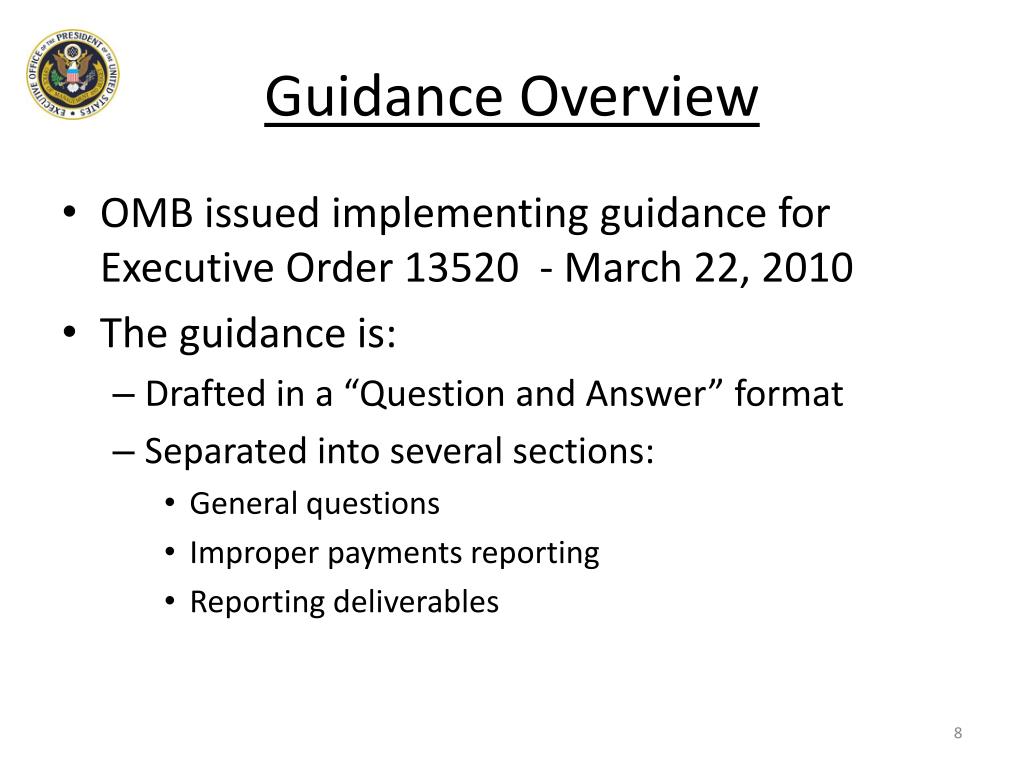 EXECUTIVE OFFICE OF THE PRESIDENT OF THE UNITED STATES

Guidance Overview

• OMB issued implementing guidance for Executive Order 13520 - March 22, 2010
• The guidance is:
– Drafted in a “Question and Answer” format
– Separated into several sections:
• General questions
• Improper payments reporting
• Reporting deliverables

8